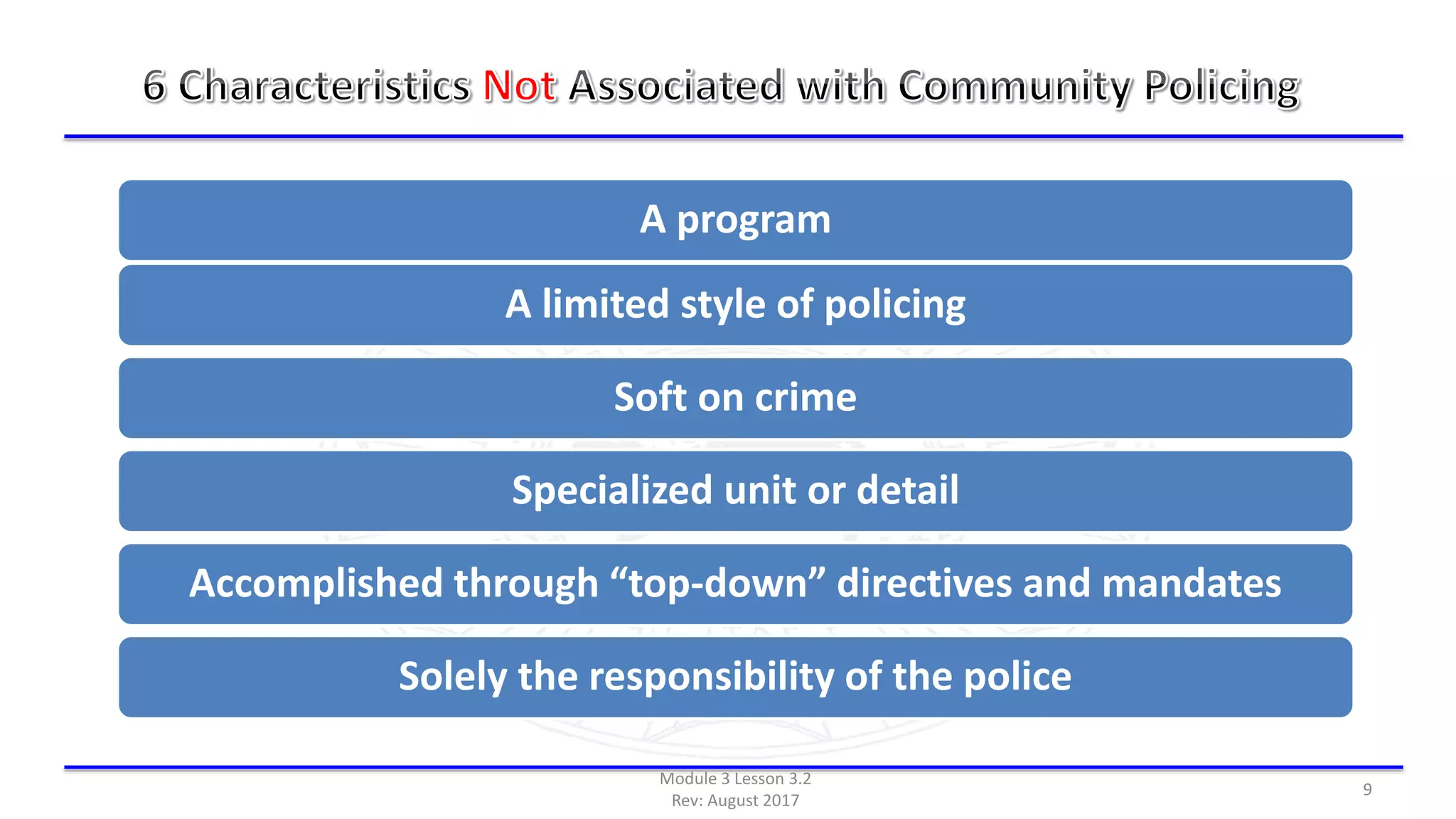 6 Characteristics Not Associated with Community Policing

A program

A limited style of policing

Soft on crime

Specialized unit or detail

Accomplished through “top-down” directives and mandates

Solely the responsibility of the police

Module 3 Lesson 3.2
Rev: August 2017

9